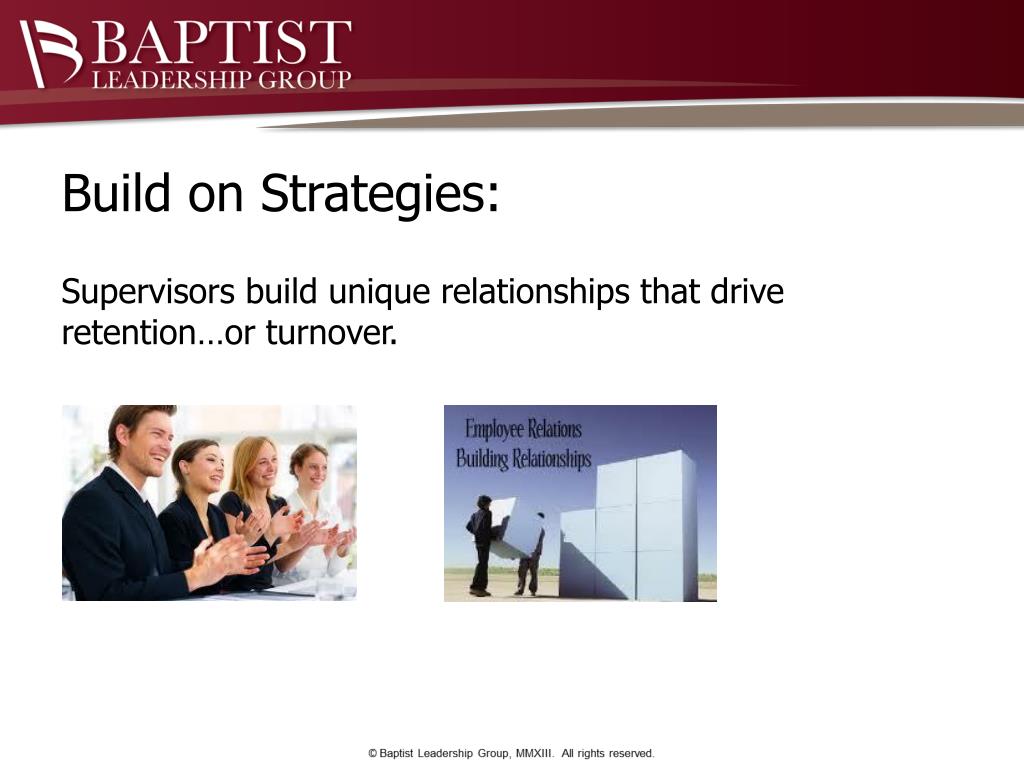 BAPTIST
LEADERSHIP GROUP

Build on Strategies:

Supervisors build unique relationships that drive retention…or turnover.

Employee Relations
Building Relationships

© Baptist Leadership Group, MMXIII. All rights reserved.